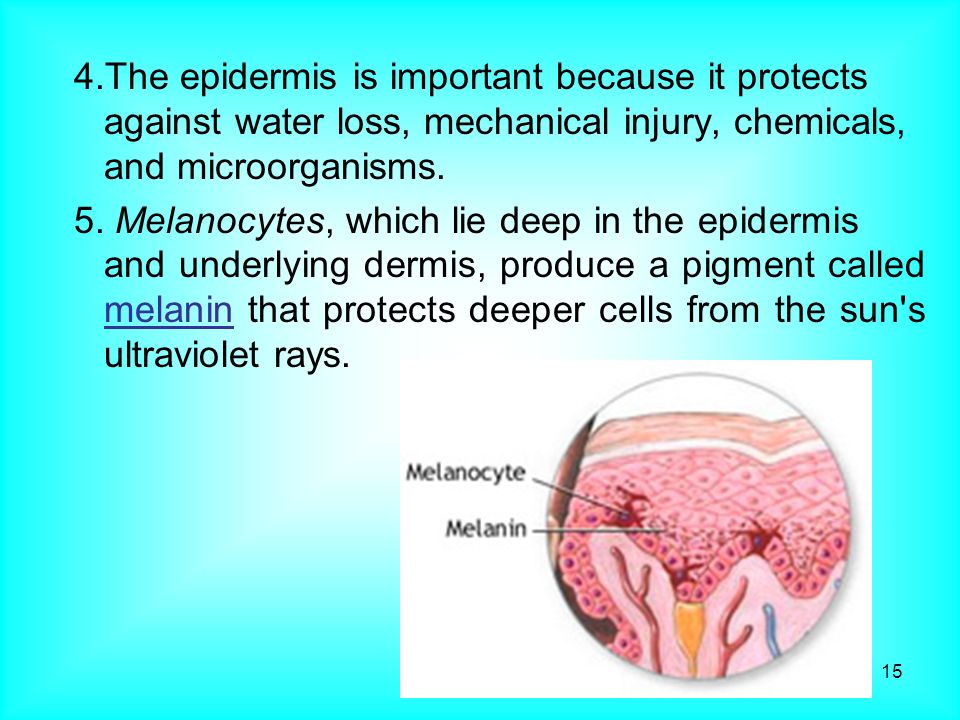 4.The epidermis is important because it protects against water loss, mechanical injury, chemicals, and microorganisms.

5. Melanocytes, which lie deep in the epidermis and underlying dermis, produce a pigment called melanin that protects deeper cells from the sun's ultraviolet rays.

Melanocyte

Melanin

15